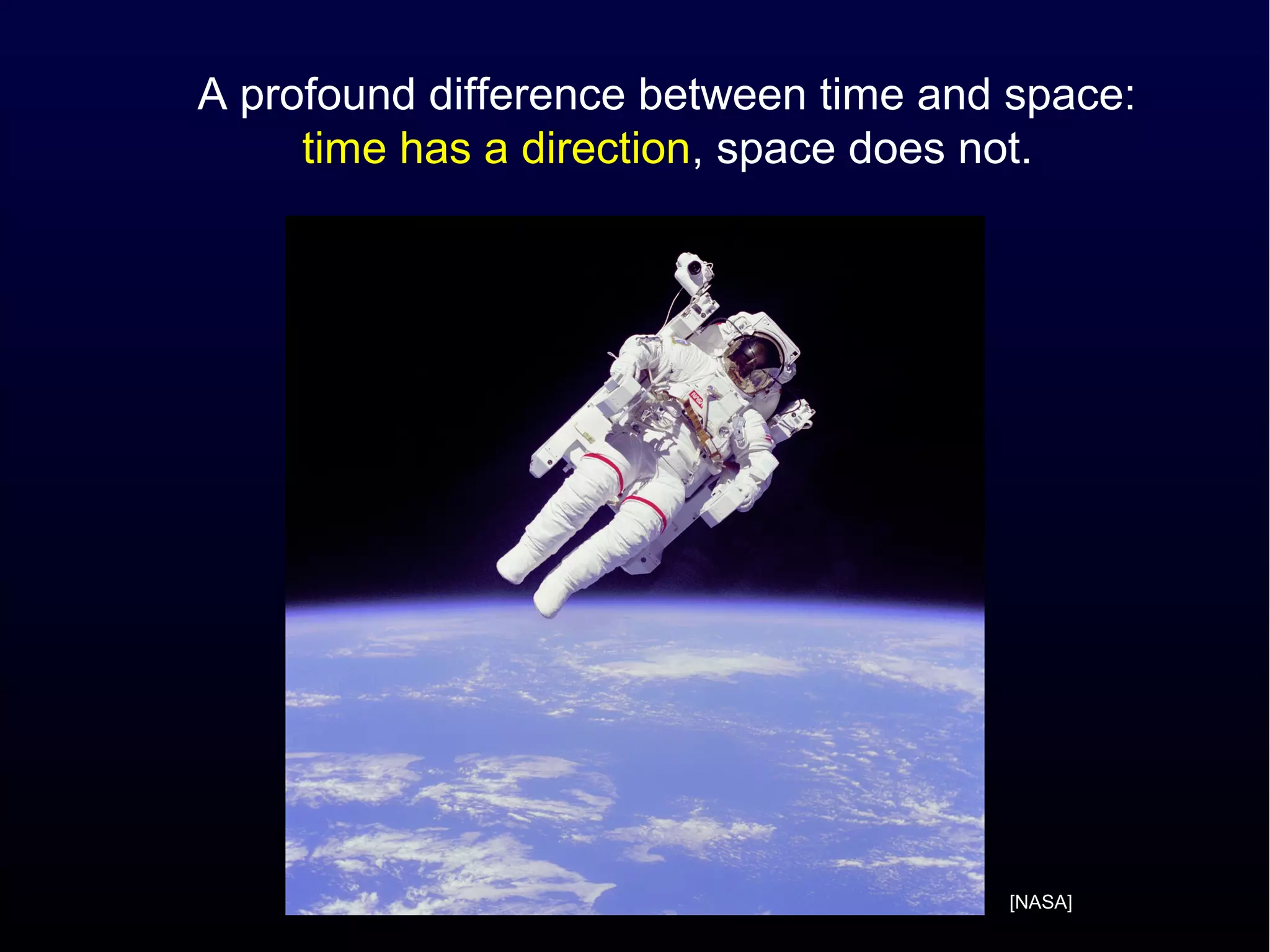 A profound difference between time and space:
time has a direction, space does not.

NASA

[NASA]